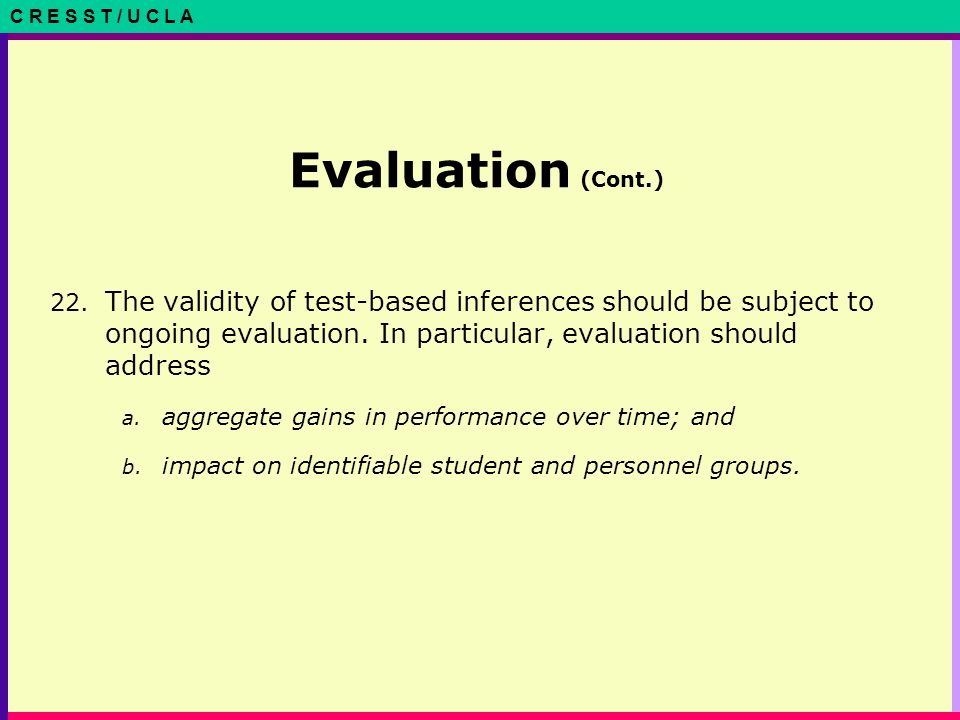 C R E S S T / U C L A

Evaluation (Cont.)

22. The validity of test-based inferences should be subject to ongoing evaluation. In particular, evaluation should address

a. aggregate gains in performance over time; and

b. impact on identifiable student and personnel groups.